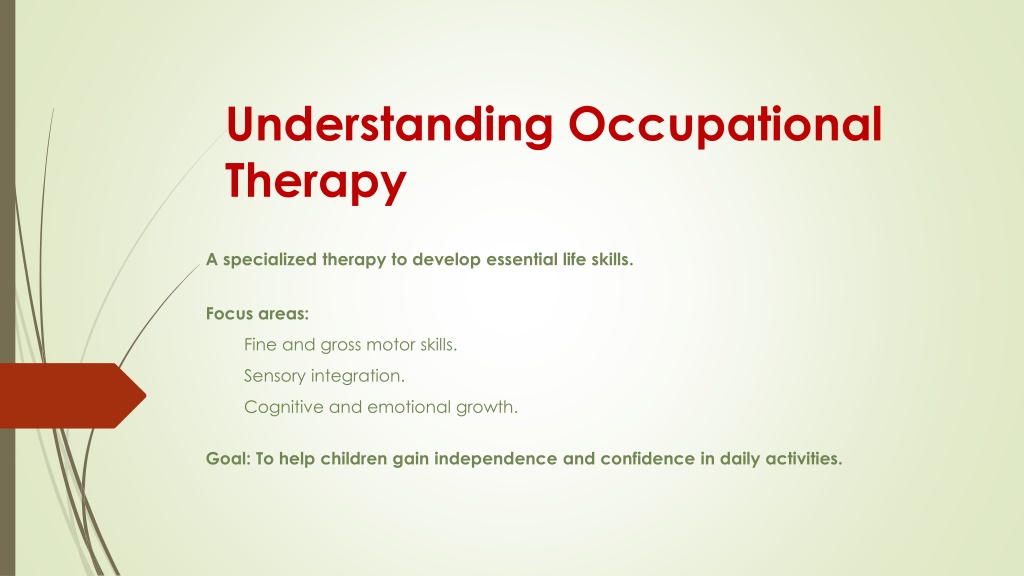 Understanding Occupational Therapy

A specialized therapy to develop essential life skills.

Focus areas:

Fine and gross motor skills.

Sensory integration.

Cognitive and emotional growth.

Goal: To help children gain independence and confidence in daily activities.